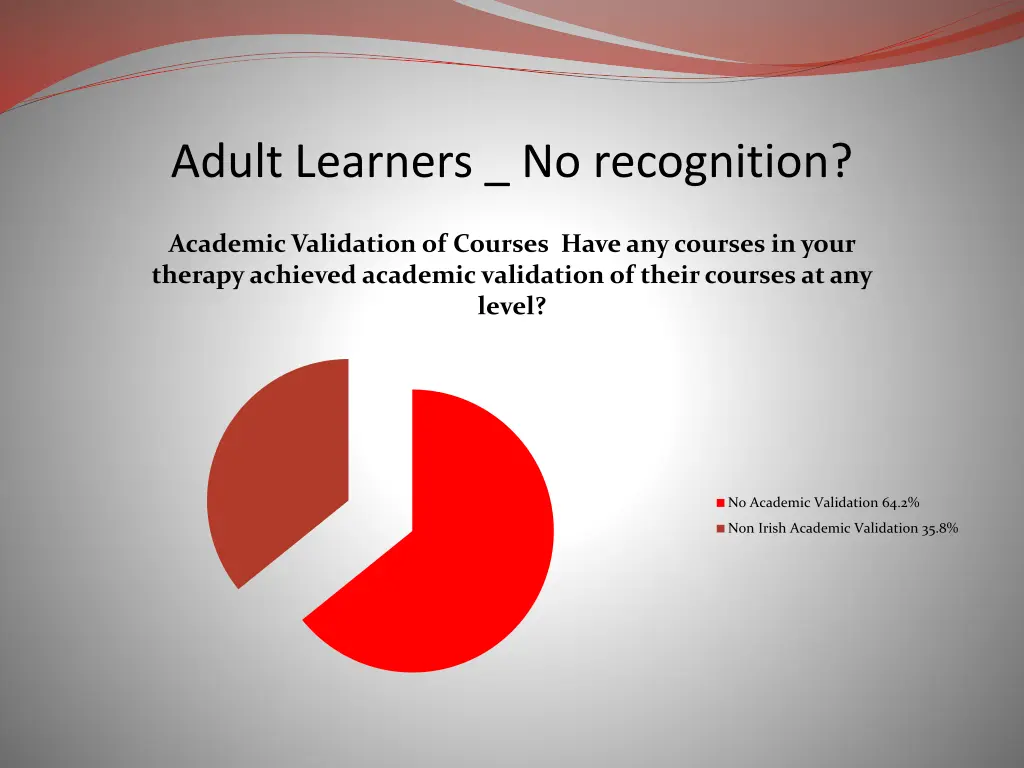 Adult Learners _ No recognition?

Academic Validation of Courses Have any courses in your therapy achieved academic validation of their courses at any level?

No Academic Validation 64.2%
Non Irish Academic Validation 35.8%